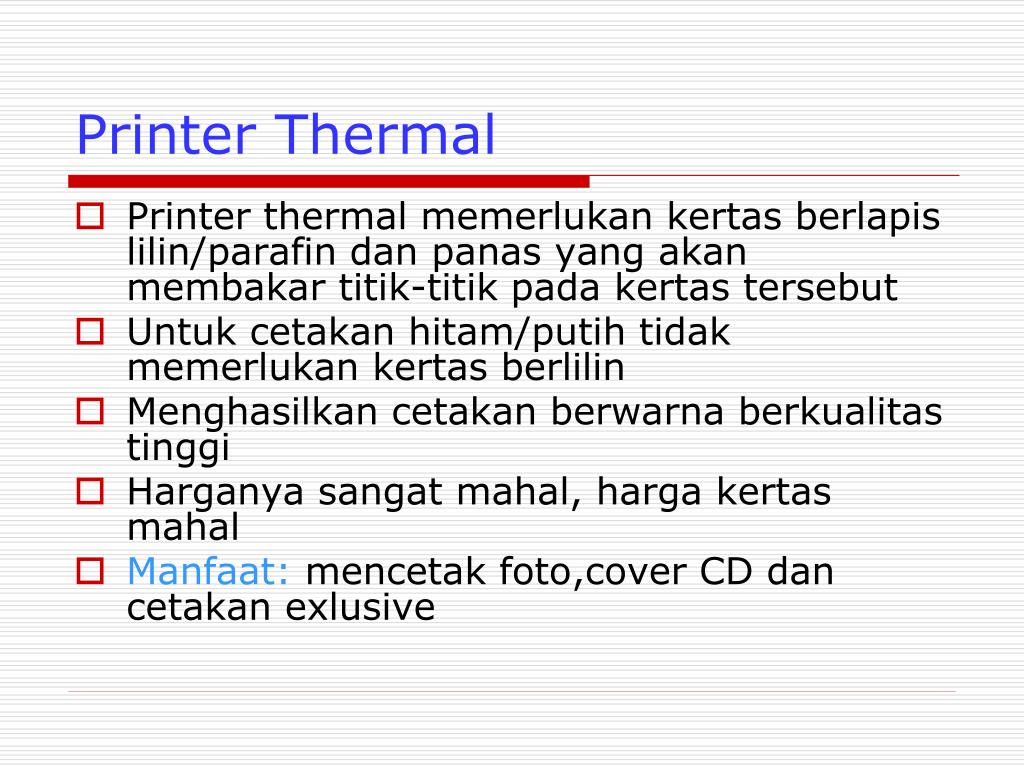 Printer Thermal

Printer thermal memerlukan kertas berlapis lilin/parafin dan panas yang akan membakar titik-titik pada kertas tersebut

Untuk cetakan hitam/putih tidak memerlukan kertas berlilin

Menghasilkan cetakan berwarna berkualitas tinggi

Harganya sangat mahal, harga kertas mahal

Manfaat: mencetak foto,cover CD dan cetakan exlusive